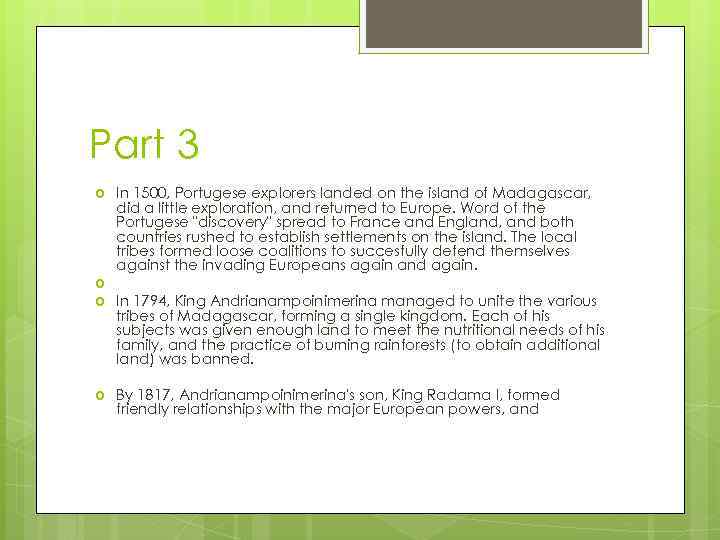 Part 3

In 1500, Portugese explorers landed on the island of Madagascar, did a little exploration, and returned to Europe. Word of the Portugese "discovery" spread to France and England, and both countries rushed to establish settlements on the island. The local tribes formed loose coalitions to succesfully defend themselves against the invading Europeans again and again.

In 1794, King Andrianampoinimerina managed to unite the various tribes of Madagascar, forming a single kingdom. Each of his subjects was given enough land to meet the nutritional needs of his family, and the practice of burning rainforests (to obtain additional land) was banned.

By 1817, Andrianampoinimerina's son, King Radama I, formed friendly relationships with the major European powers, and